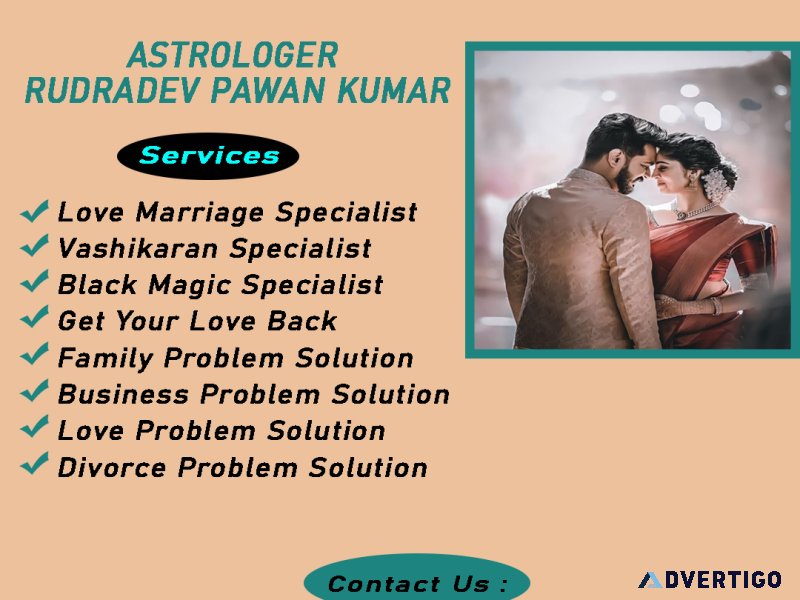 ASTROLOGER
RUDRADEV PAWAN KUMAR

Services

Love Marriage Specialist
Vashikaran Specialist
Black Magic Specialist
Get Your Love Back
Family Problem Solution
Business Problem Solution
Love Problem Solution
Divorce Problem Solution

Contact Us :

ADVERTIGO